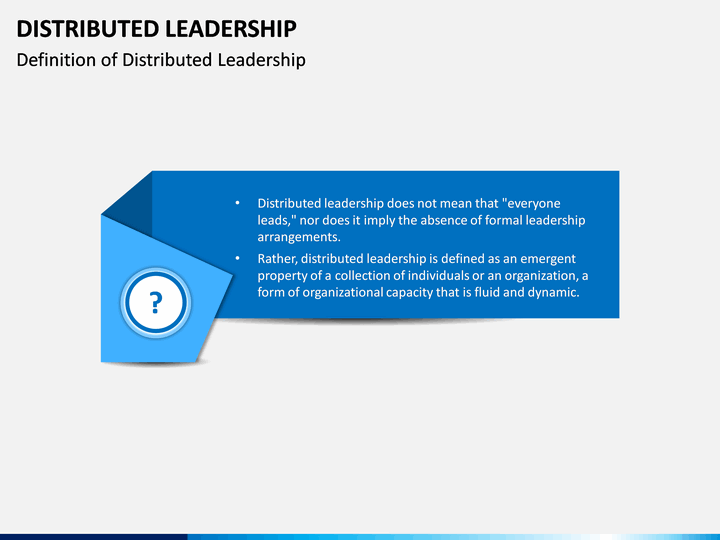 DISTRIBUTED LEADERSHIP
Definition of Distributed Leadership

?

• Distributed leadership does not mean that "everyone leads," nor does it imply the absence of formal leadership arrangements.
• Rather, distributed leadership is defined as an emergent property of a collection of individuals or an organization, a form of organizational capacity that is fluid and dynamic.